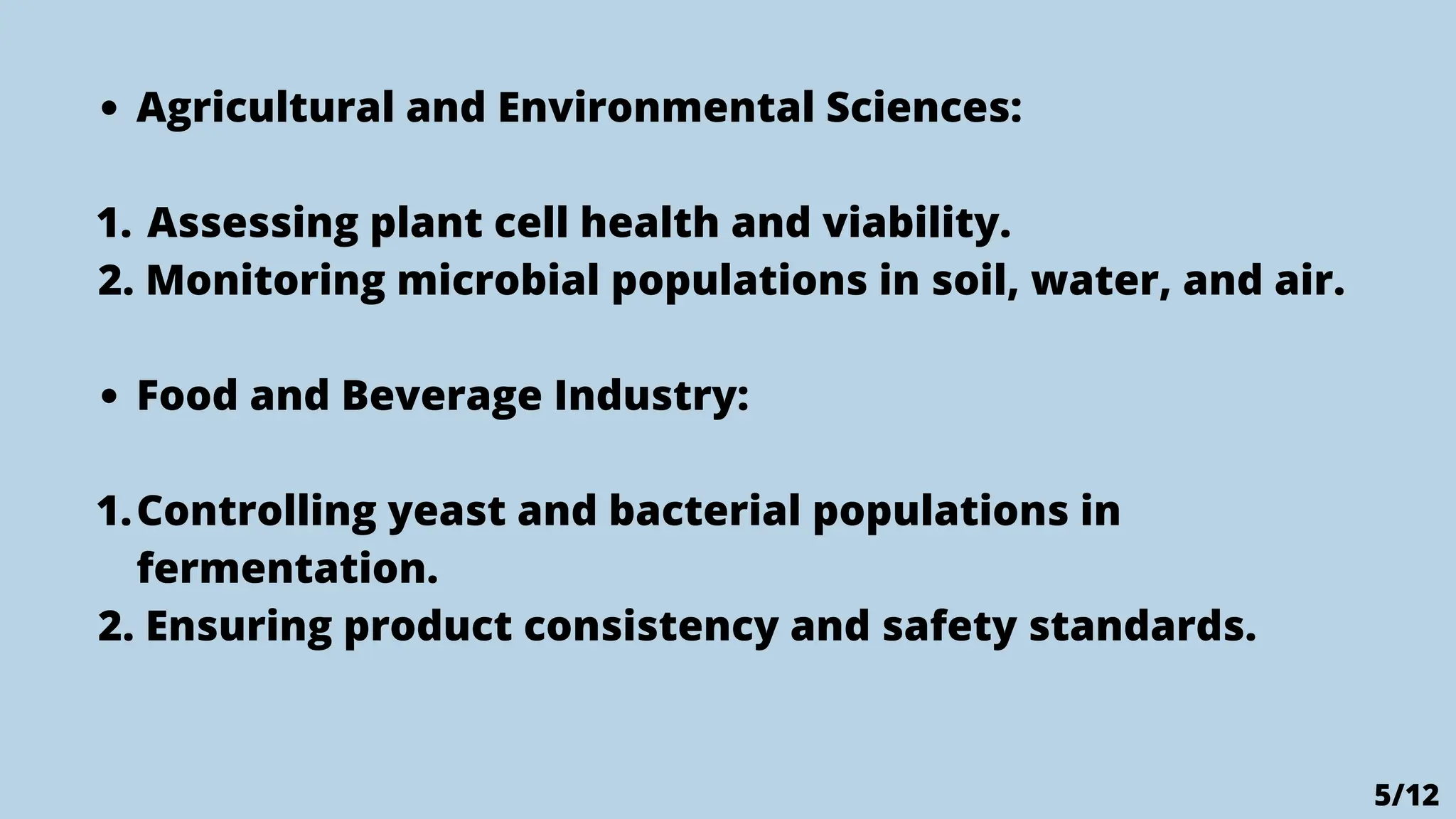 • Agricultural and Environmental Sciences:

1. Assessing plant cell health and viability.
2. Monitoring microbial populations in soil, water, and air.

• Food and Beverage Industry:

1. Controlling yeast and bacterial populations in fermentation.
2. Ensuring product consistency and safety standards.

5/12